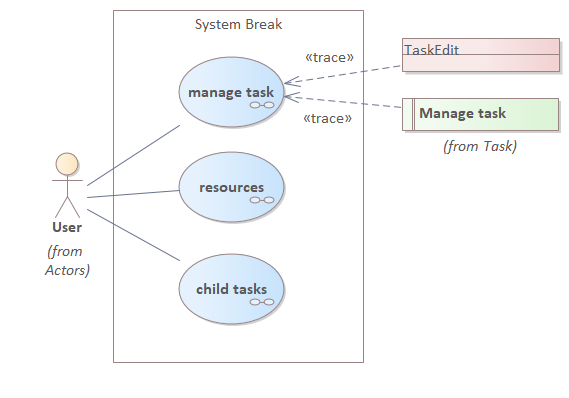 System Break

«trace»

TaskEdit

manage task

«trace»

Manage task

(from Task)

resources

User

(from Actors)

child tasks